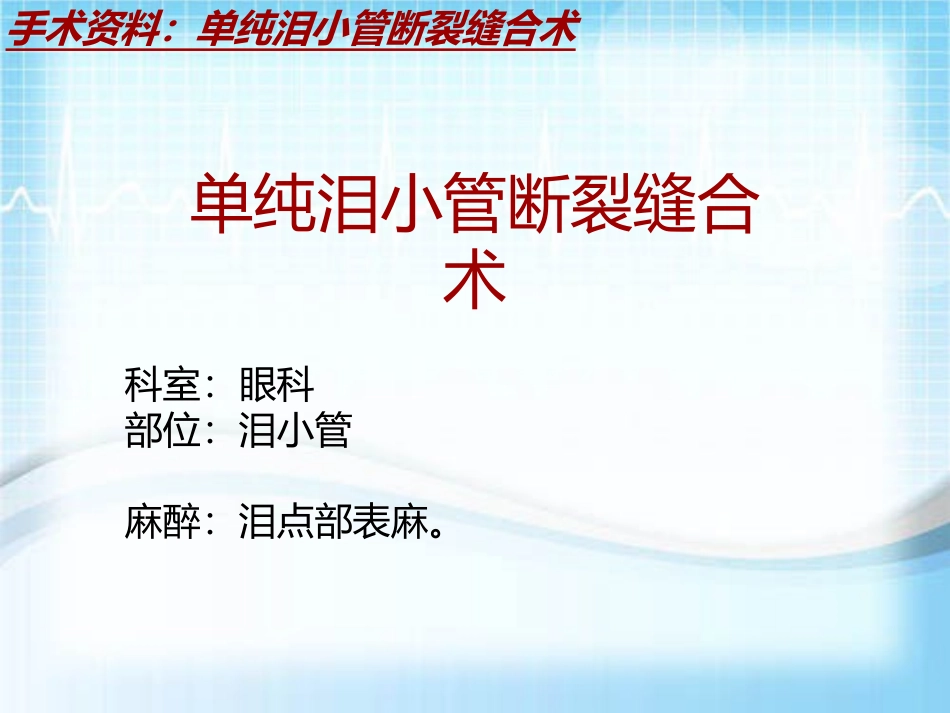 手术资料：单纯泪小管断裂缝合术

单纯泪小管断裂缝合术

科室：眼科
部位：泪小管

麻醉：泪点部表麻。